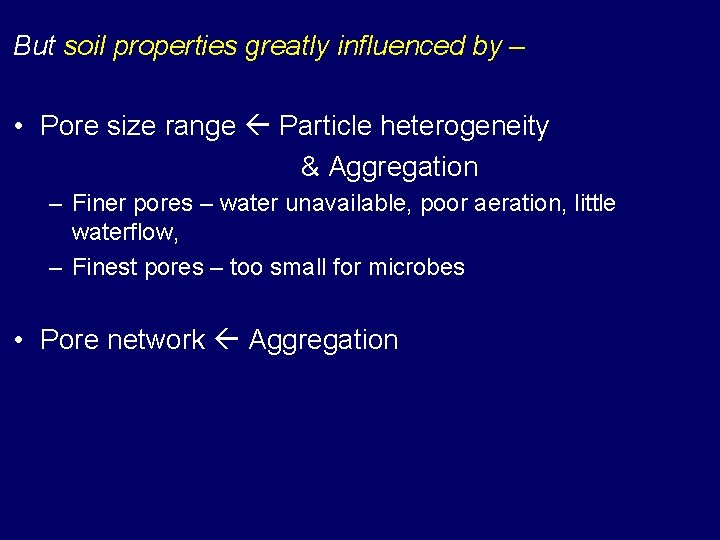 But soil properties greatly influenced by –

• Pore size range ← Particle heterogeneity & Aggregation
  – Finer pores – water unavailable, poor aeration, little waterflow,
  – Finest pores – too small for microbes

• Pore network ← Aggregation